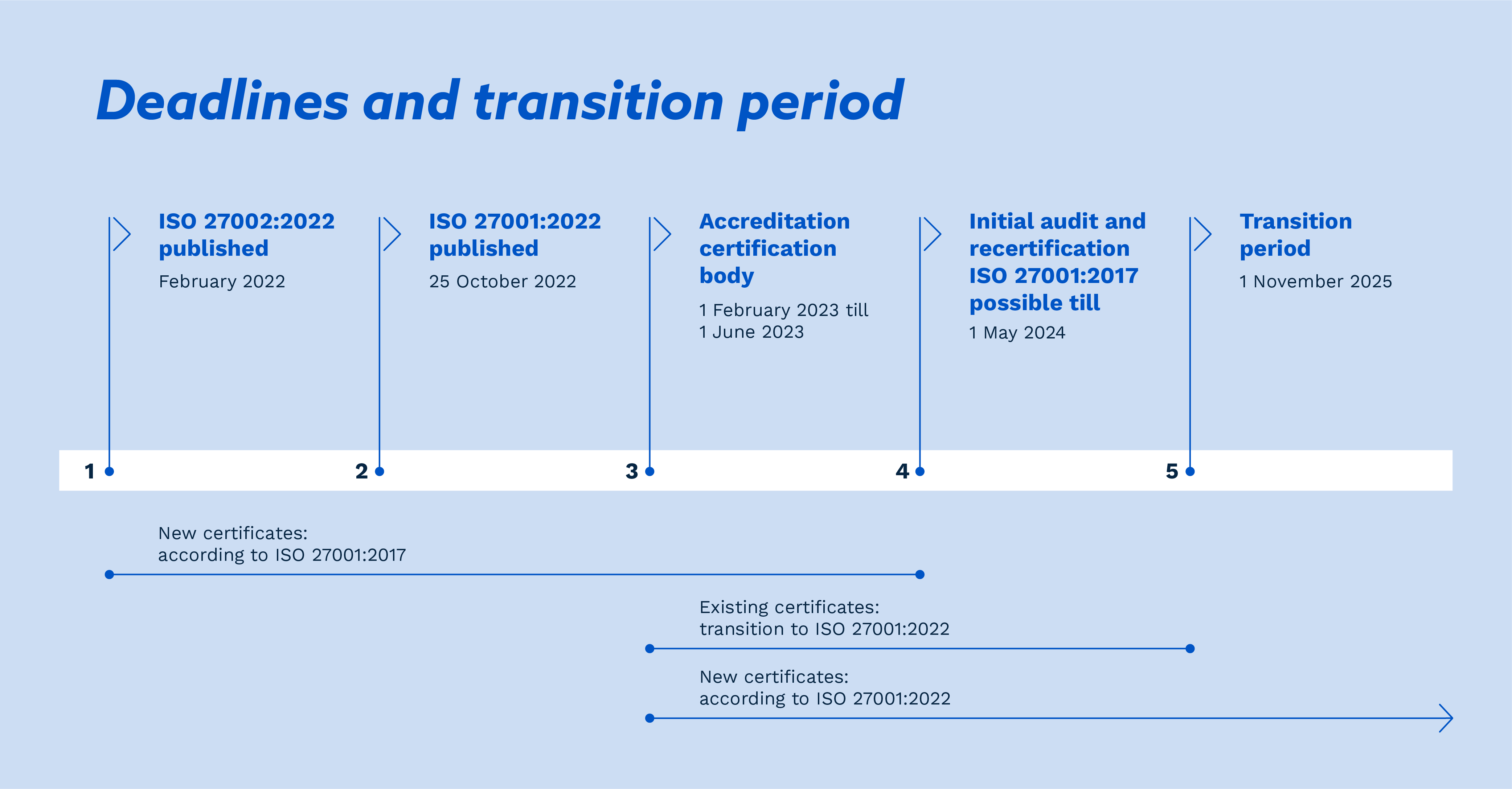 Deadlines and transition period

ISO 27002:2022 published
February 2022

ISO 27001:2022 published
25 October 2022

Accreditation certification body
1 February 2023 till
1 June 2023

Initial audit and recertification ISO 27001:2017 possible till
1 May 2024

Transition period
1 November 2025

1

2

3

4

5

New certificates:
according to ISO 27001:2017

Existing certificates:
transition to ISO 27001:2022

New certificates:
according to ISO 27001:2022